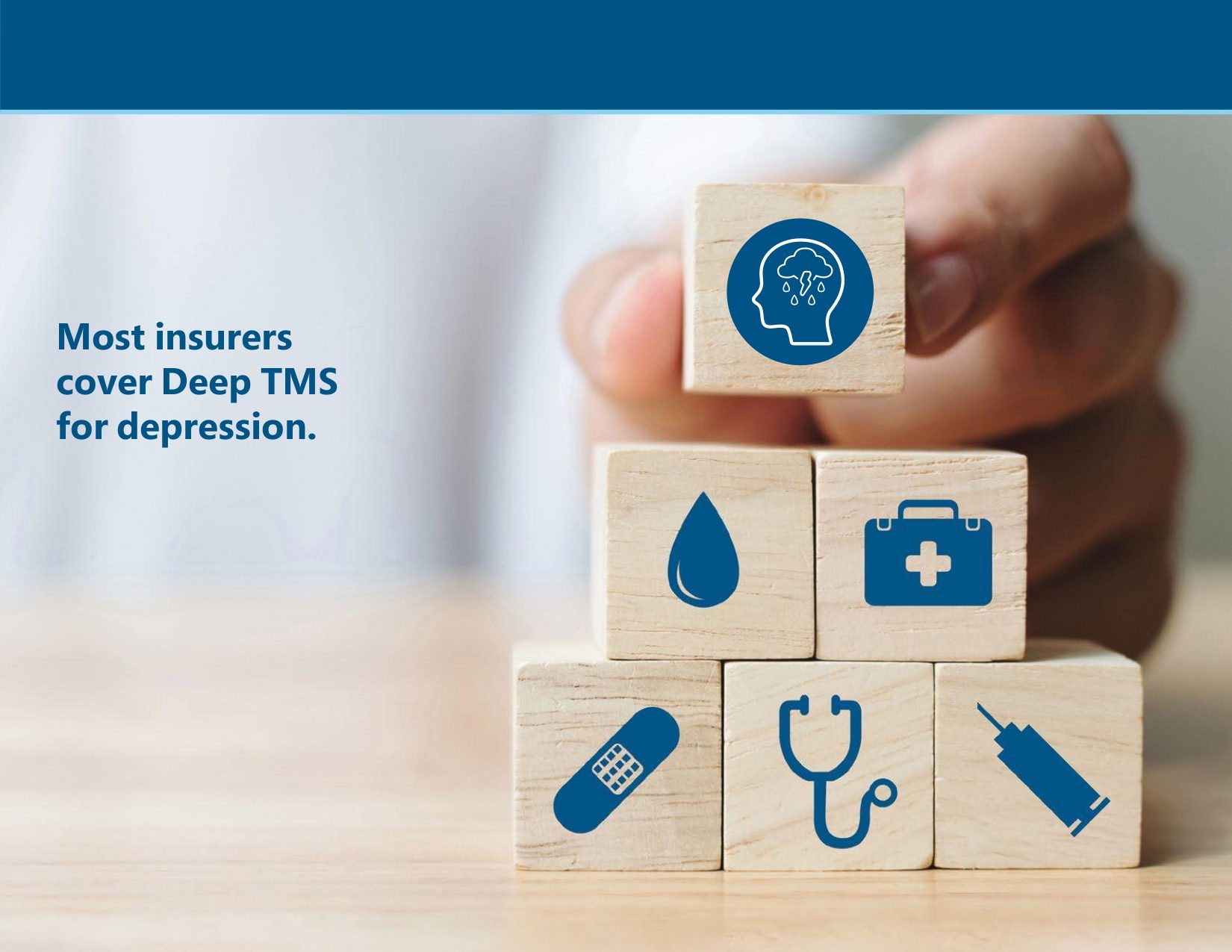 Most insurers cover Deep TMS for depression.